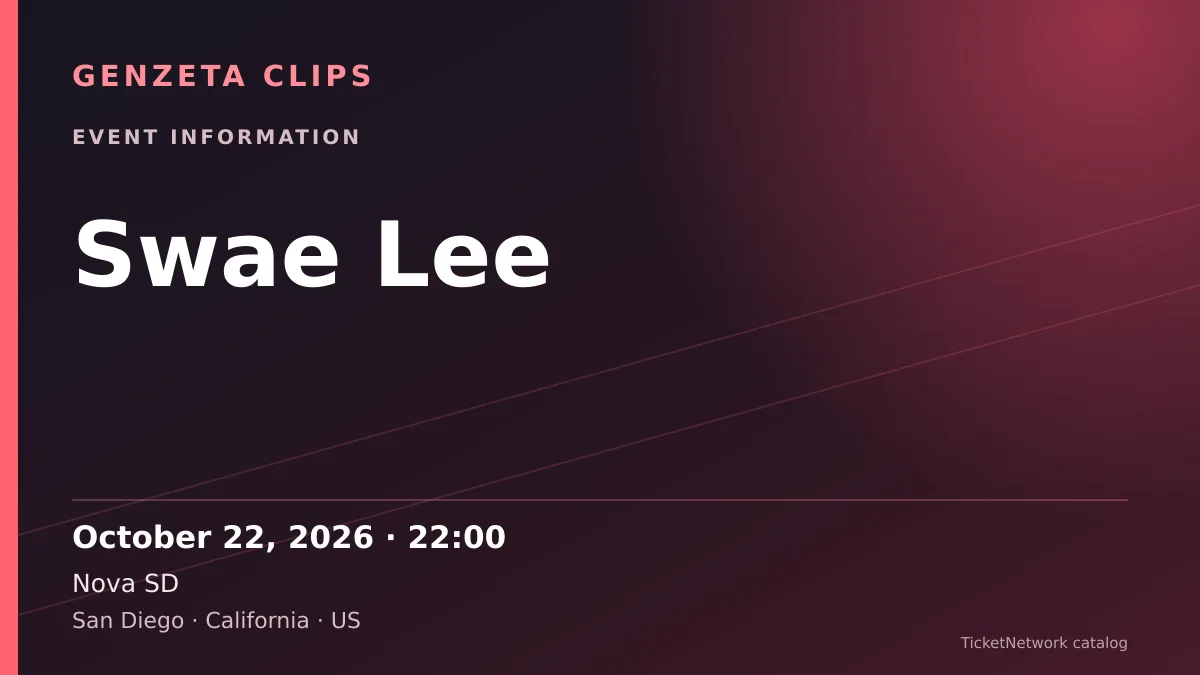 GENZETA CLIPS

EVENT INFORMATION

Swae Lee

October 22, 2026 · 22:00

Nova SD

San Diego · California · US

TicketNetwork catalog